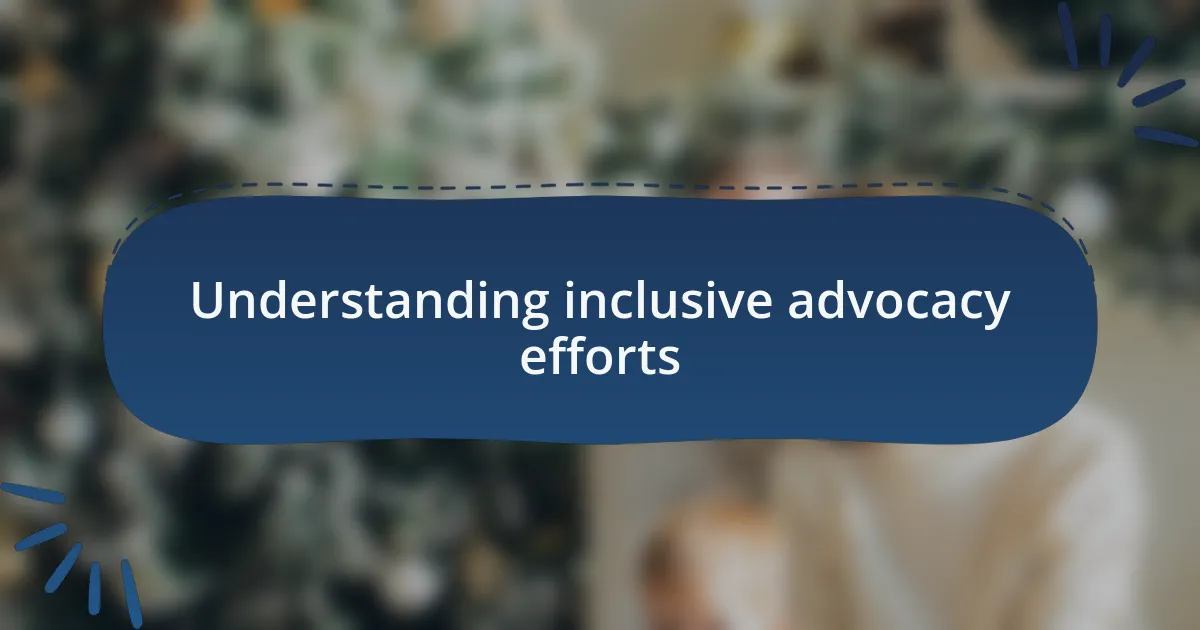 Understanding inclusive advocacy efforts